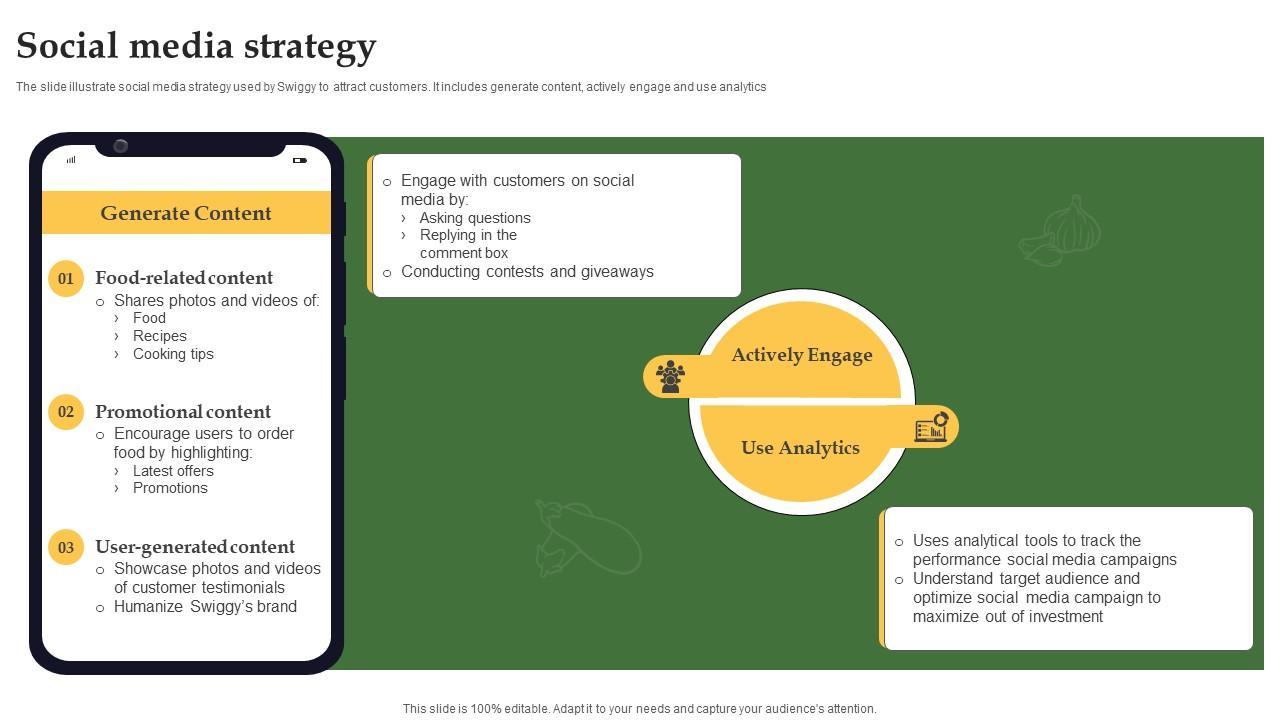 Social media strategy

The slide illustrate social media strategy used by Swiggy to attract customers. It includes generate content, actively engage and use analytics

Generate Content

01 Food-related content
○ Shares photos and videos of:
› Food
› Recipes
› Cooking tips

02 Promotional content
○ Encourage users to order food by highlighting:
› Latest offers
› Promotions

03 User-generated content
○ Showcase photos and videos of customer testimonials
○ Humanize Swiggy's brand

○ Engage with customers on social media by:
› Asking questions
› Replying in the comment box
○ Conducting contests and giveaways

Actively Engage

Use Analytics

○ Uses analytical tools to track the performance social media campaigns
○ Understand target audience and optimize social media campaign to maximize out of investment

This slide is 100% editable. Adapt it to your needs and capture your audience's attention.